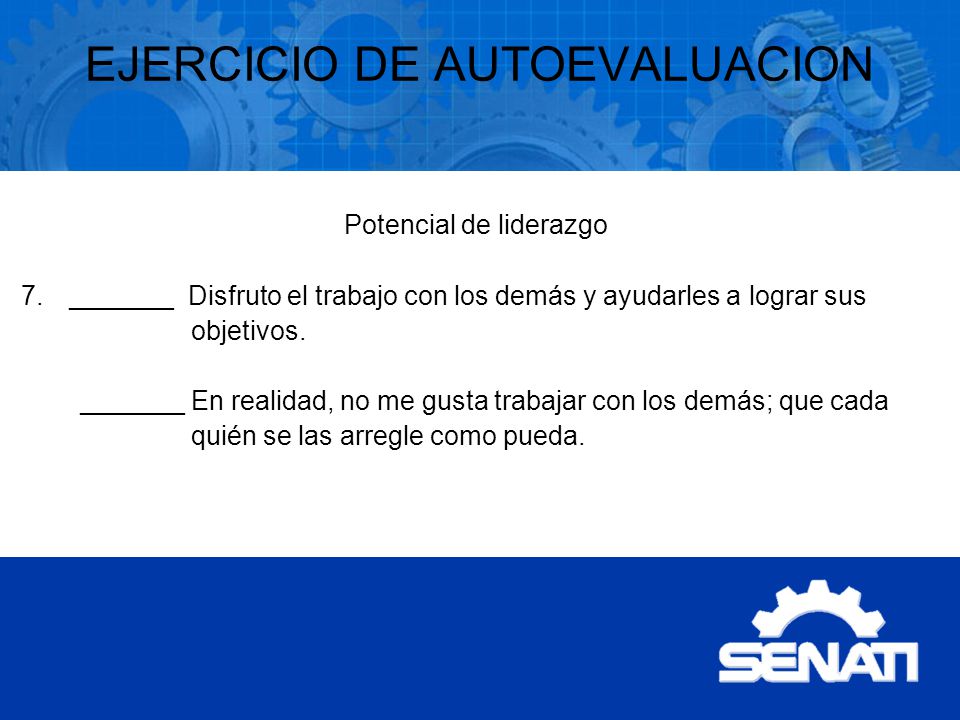 EJERCICIO DE AUTOEVALUACION

Potencial de liderazgo

7. _______ Disfruto el trabajo con los demás y ayudarles a lograr sus objetivos.

_______ En realidad, no me gusta trabajar con los demás; que cada quién se las arregle como pueda.

SENATI